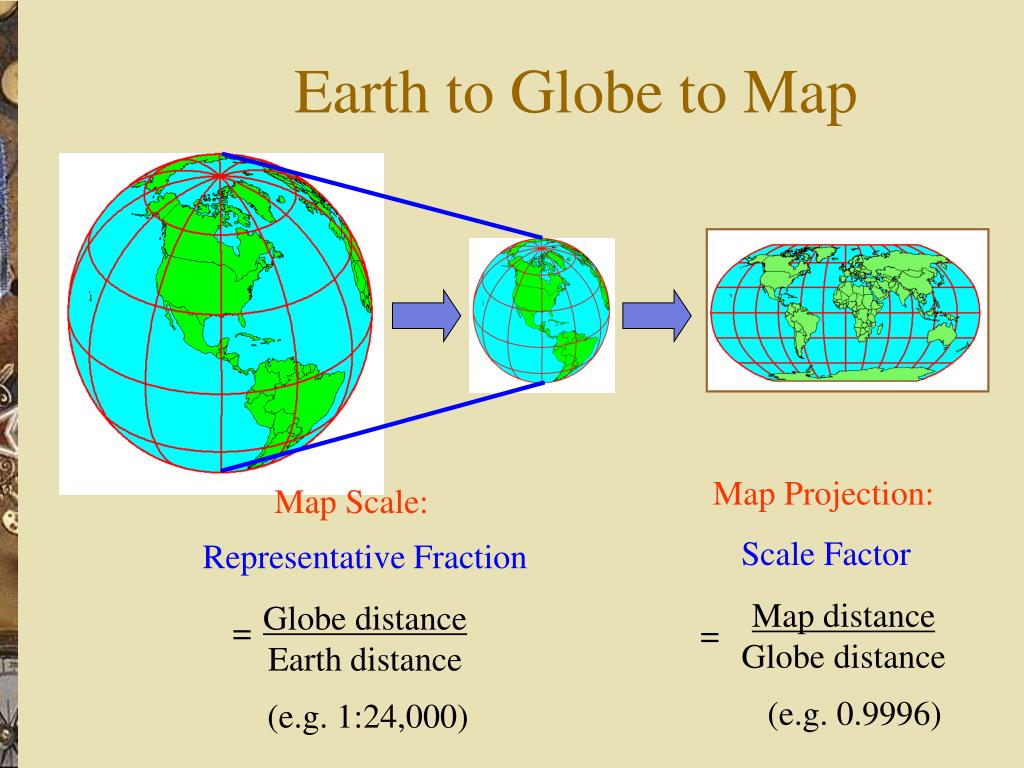 Earth to Globe to Map

Map Scale:

Representative Fraction

$= \frac{\text{Globe distance}}{\text{Earth distance}}$

(e.g. 1:24,000)

Map Projection:

Scale Factor

$= \frac{\text{Map distance}}{\text{Globe distance}}$

(e.g. 0.9996)